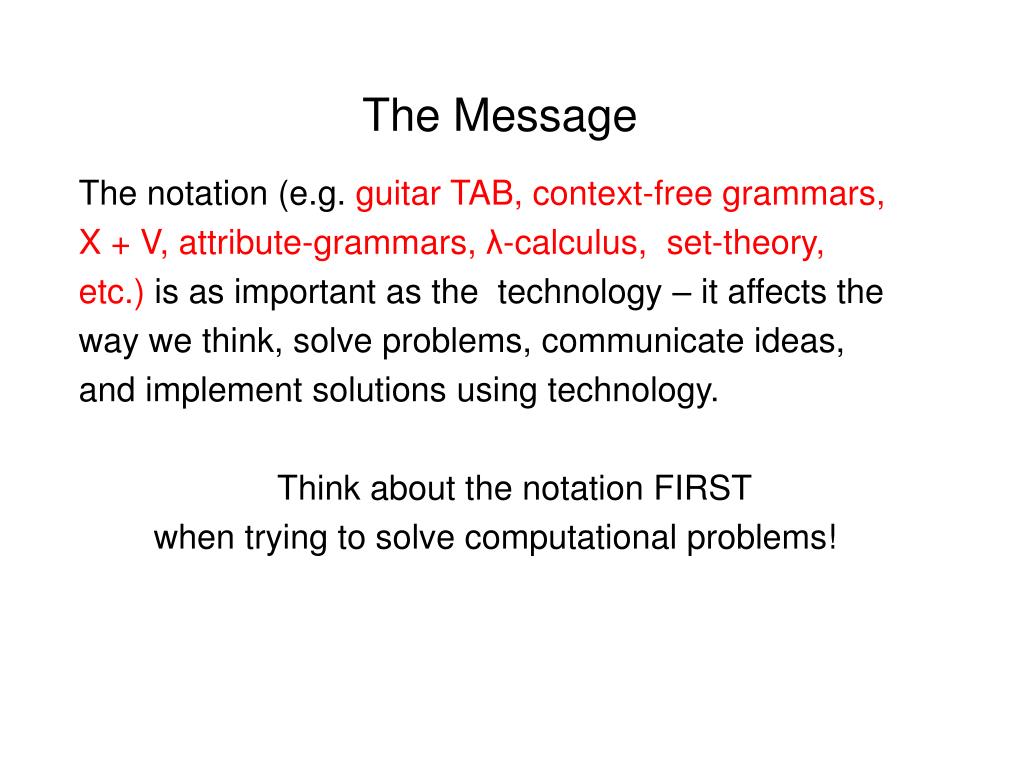 The Message

The notation (e.g. guitar TAB, context-free grammars, X + V, attribute-grammars, λ-calculus, set-theory, etc.) is as important as the technology – it affects the way we think, solve problems, communicate ideas, and implement solutions using technology.

Think about the notation FIRST
when trying to solve computational problems!